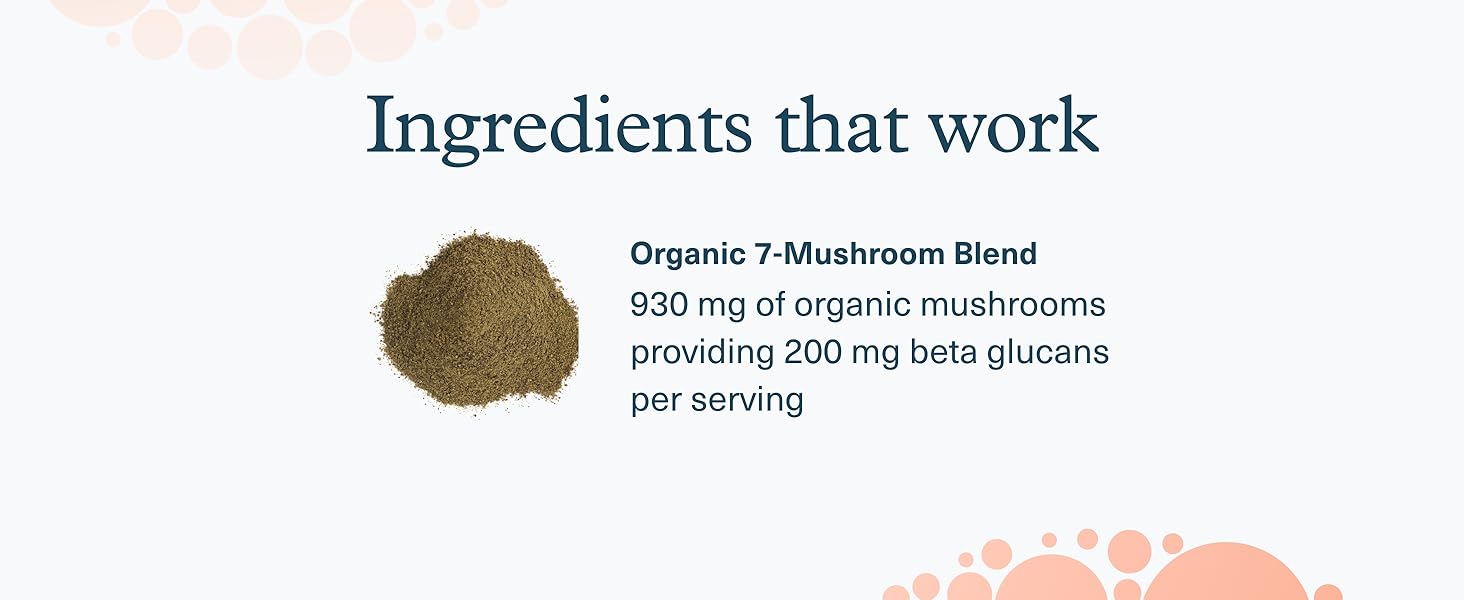 Ingredients that work

Organic 7-Mushroom Blend
930 mg of organic mushrooms providing 200 mg beta glucans per serving